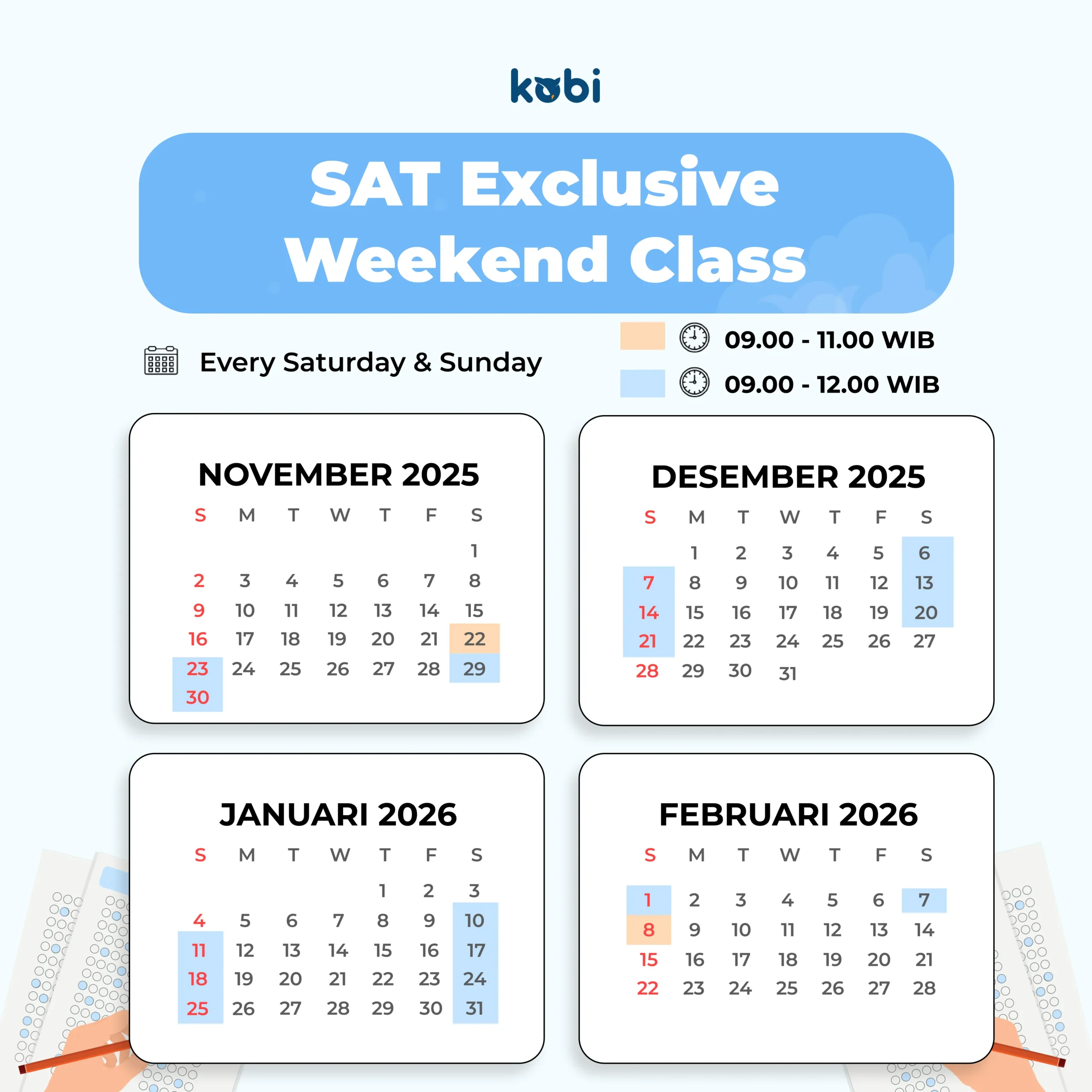 kobi

SAT Exclusive Weekend Class

Every Saturday & Sunday

09.00 - 11.00 WIB

09.00 - 12.00 WIB

NOVEMBER 2025

| S | M | T | W | T | F | S |
|---|---|---|---|---|---|---|
| | | | | | | 1 |
| 2 | 3 | 4 | 5 | 6 | 7 | 8 |
| 9 | 10 | 11 | 12 | 13 | 14 | 15 |
| 16 | 17 | 18 | 19 | 20 | 21 | 22 |
| 23 | 24 | 25 | 26 | 27 | 28 | 29 |
| 30 | | | | | | |

DESEMBER 2025

| S | M | T | W | T | F | S |
|---|---|---|---|---|---|---|
| | 1 | 2 | 3 | 4 | 5 | 6 |
| 7 | 8 | 9 | 10 | 11 | 12 | 13 |
| 14 | 15 | 16 | 17 | 18 | 19 | 20 |
| 21 | 22 | 23 | 24 | 25 | 26 | 27 |
| 28 | 29 | 30 | 31 | | | |

JANUARI 2026

| S | M | T | W | T | F | S |
|---|---|---|---|---|---|---|
| | | | | 1 | 2 | 3 |
| 4 | 5 | 6 | 7 | 8 | 9 | 10 |
| 11 | 12 | 13 | 14 | 15 | 16 | 17 |
| 18 | 19 | 20 | 21 | 22 | 23 | 24 |
| 25 | 26 | 27 | 28 | 29 | 30 | 31 |

FEBRUARI 2026

| S | M | T | W | T | F | S |
|---|---|---|---|---|---|---|
| 1 | 2 | 3 | 4 | 5 | 6 | 7 |
| 8 | 9 | 10 | 11 | 12 | 13 | 14 |
| 15 | 16 | 17 | 18 | 19 | 20 | 21 |
| 22 | 23 | 24 | 25 | 26 | 27 | 28 |